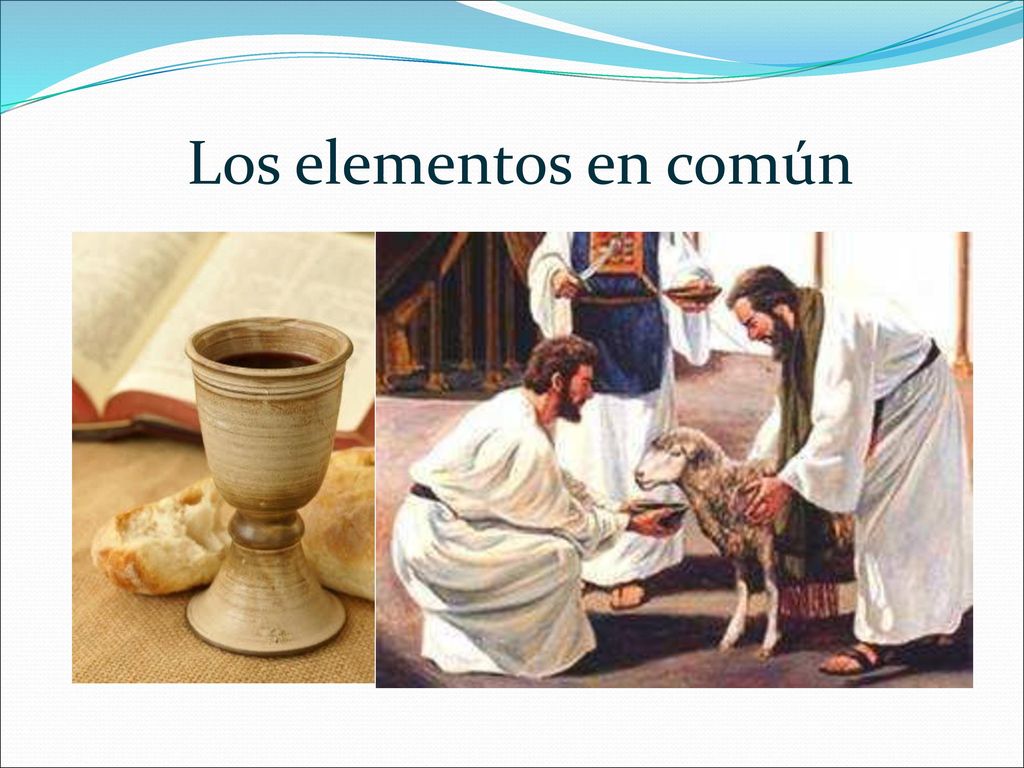 Los elementos en común